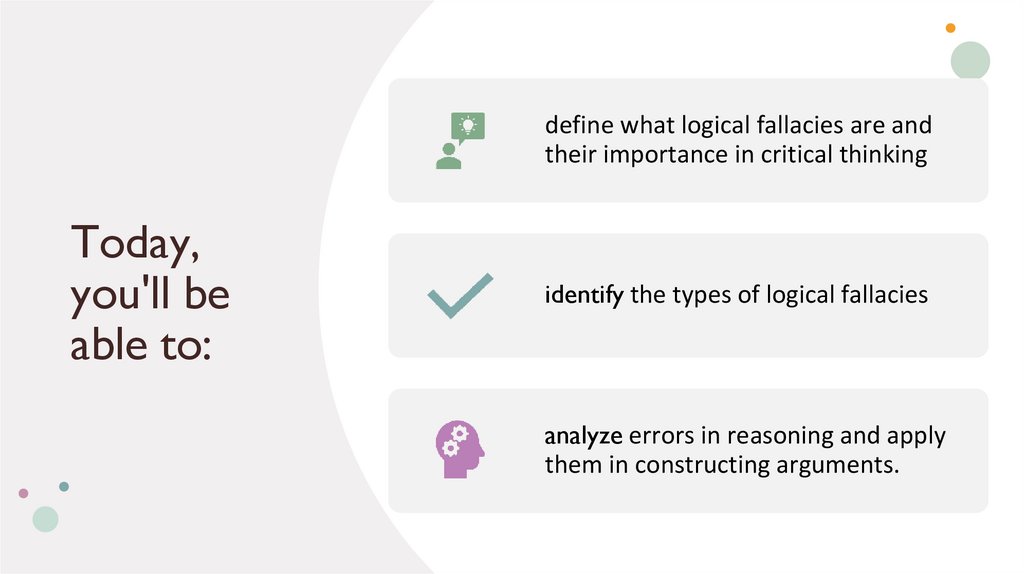 Today, you'll be able to:

define what logical fallacies are and their importance in critical thinking

identify the types of logical fallacies

analyze errors in reasoning and apply them in constructing arguments.